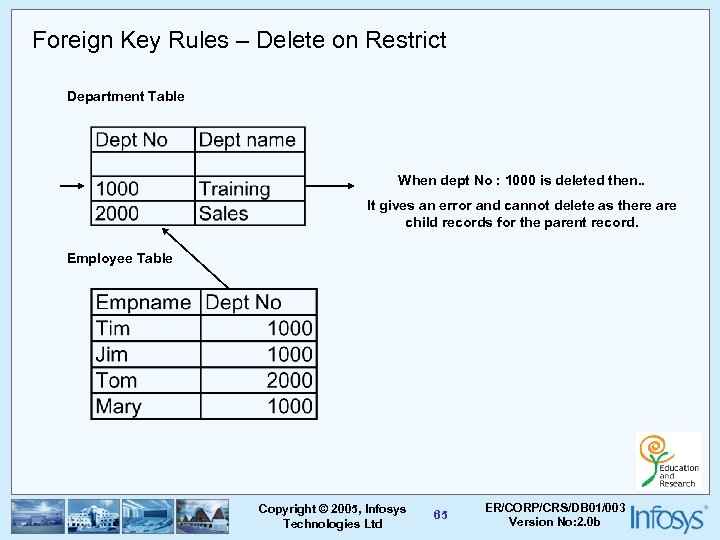 Foreign Key Rules – Delete on Restrict

Department Table

| Dept No | Dept name |
|---|---|
| | |
| 1000 | Training |
| 2000 | Sales |

When dept No : 1000 is deleted then..

It gives an error and cannot delete as there are child records for the parent record.

Employee Table

| Empname | Dept No |
|---|---|
| Tim | 1000 |
| Jim | 1000 |
| Tom | 2000 |
| Mary | 1000 |

Education and Research

Copyright © 2005, Infosys Technologies Ltd

65

ER/CORP/CRS/DB01/003 Version No:2.0b

Infosys®